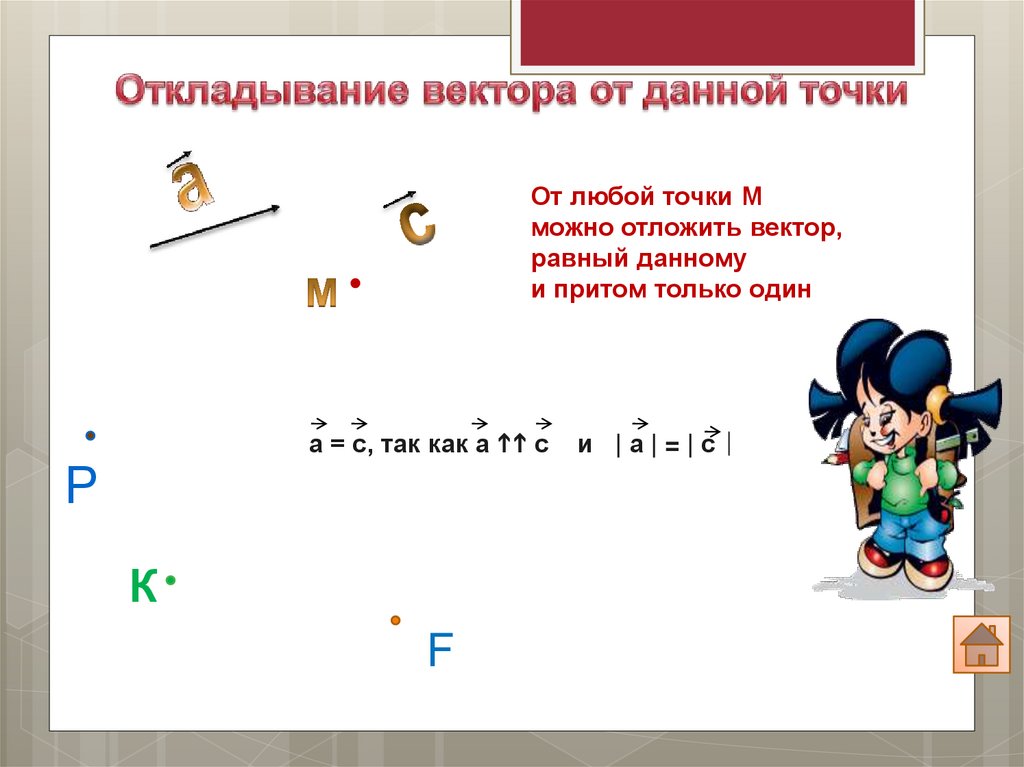 Откладывание вектора от данной точки

$\vec{a}$

$\vec{c}$

М

От любой точки М можно отложить вектор, равный данному и притом только один

$\vec{a} = \vec{c}$, так как $\vec{a} \uparrow\uparrow \vec{c}$ и $|\vec{a}| = |\vec{c}|$

Р

К

F